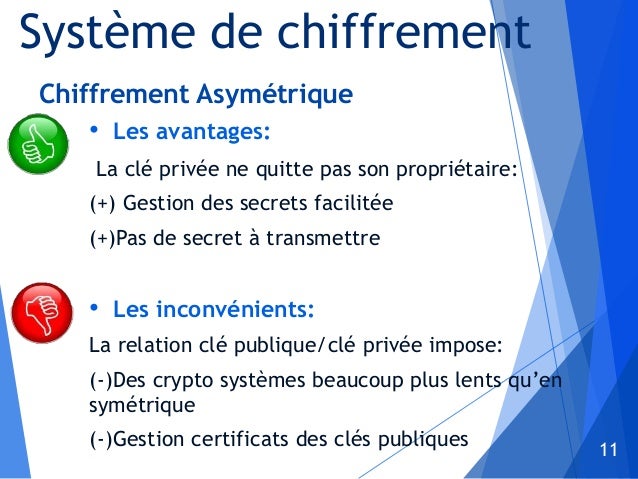 Système de chiffrement

Chiffrement Asymétrique

• Les avantages:

La clé privée ne quitte pas son propriétaire:

(+) Gestion des secrets facilitée

(+)Pas de secret à transmettre

• Les inconvénients:

La relation clé publique/clé privée impose:

(-)Des crypto systèmes beaucoup plus lents qu'en symétrique

(-)Gestion certificats des clés publiques

11